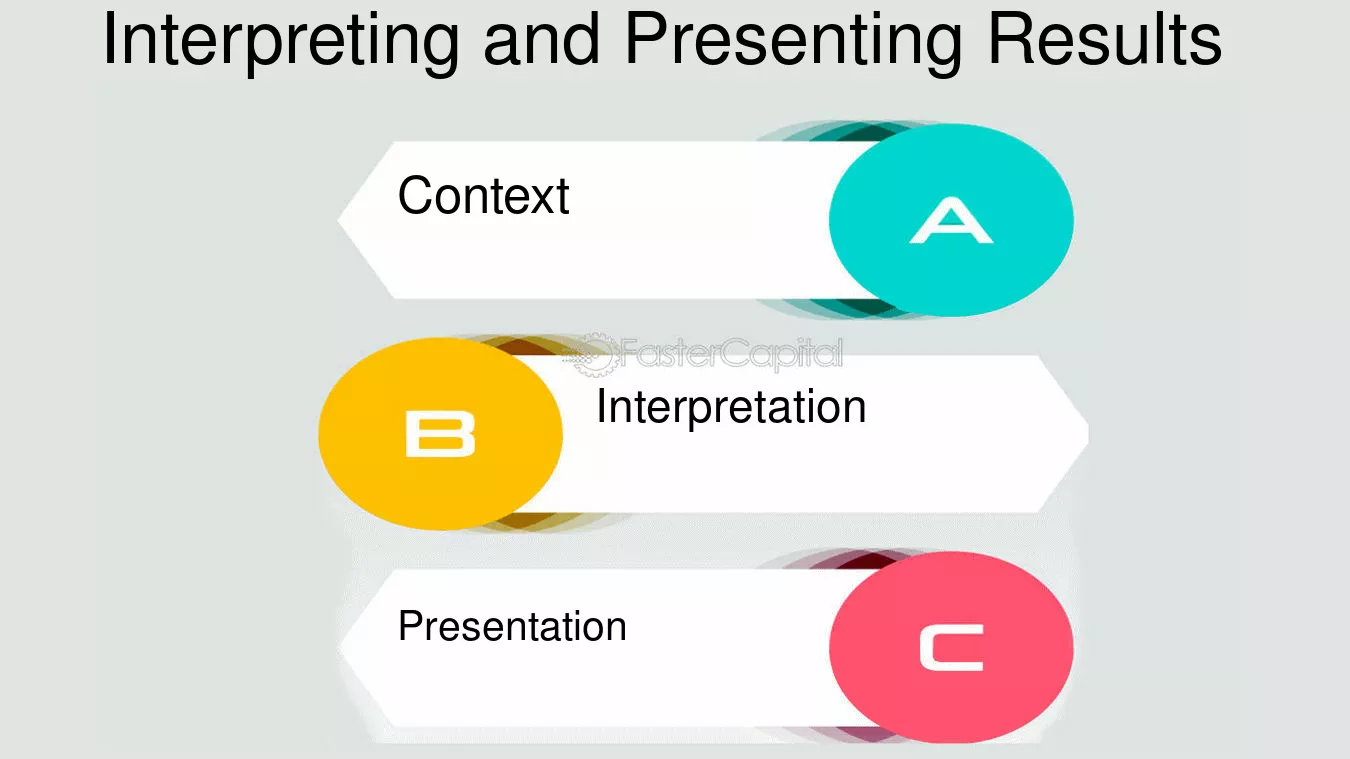 Interpreting and Presenting Results

Context

A

B

Interpretation

Presentation

C

FasterCapital